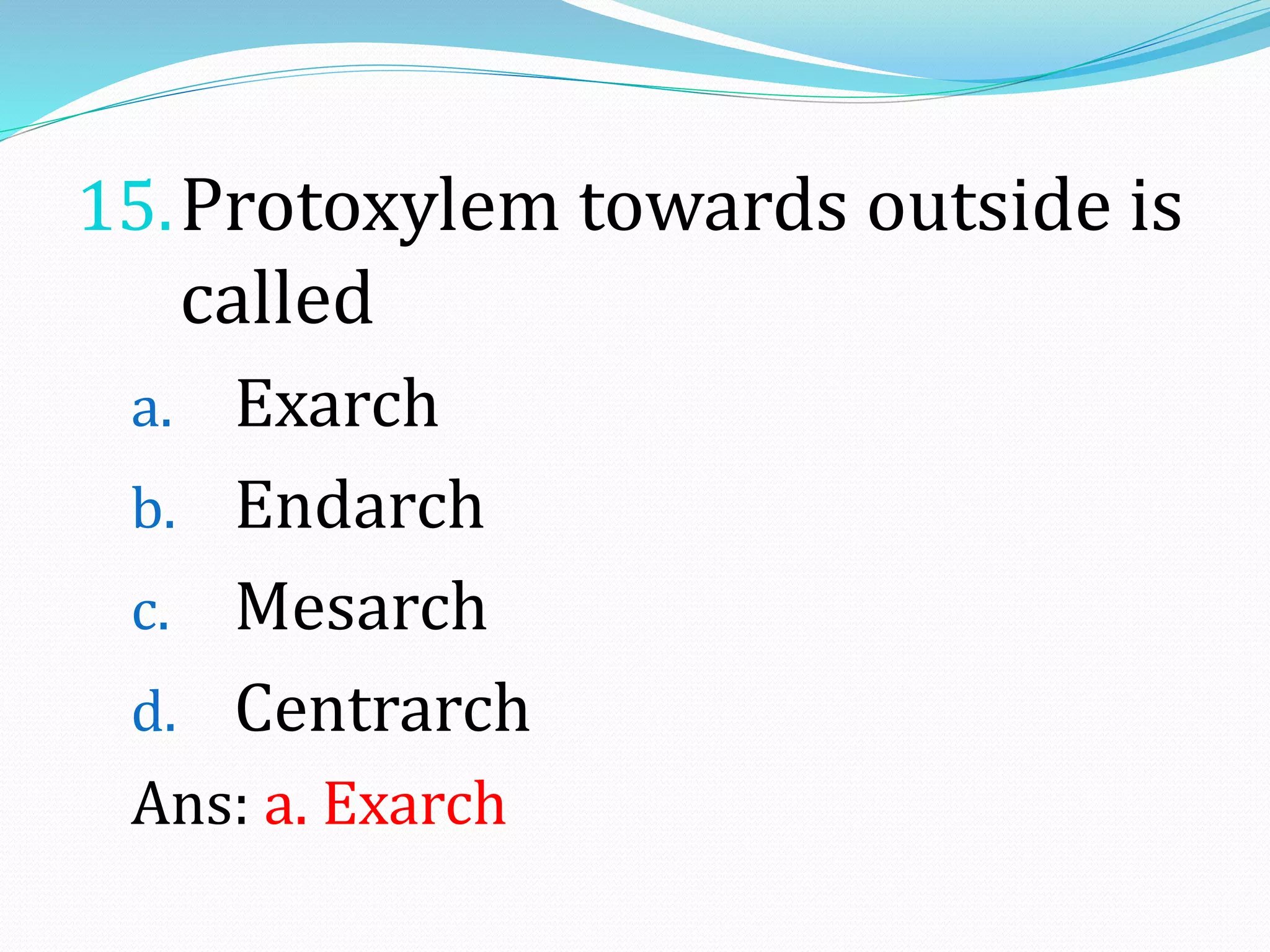 15. Protoxylem towards outside is called

a. Exarch
b. Endarch
c. Mesarch
d. Centrarch

Ans: a. Exarch